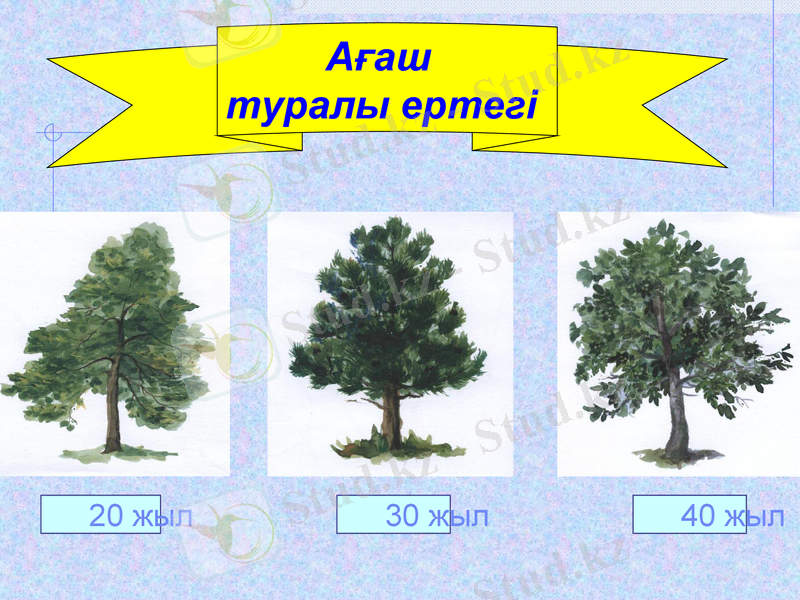 Ағаш туралы ертегі

20 жыл

30 жыл

40 жыл

Stud.kz